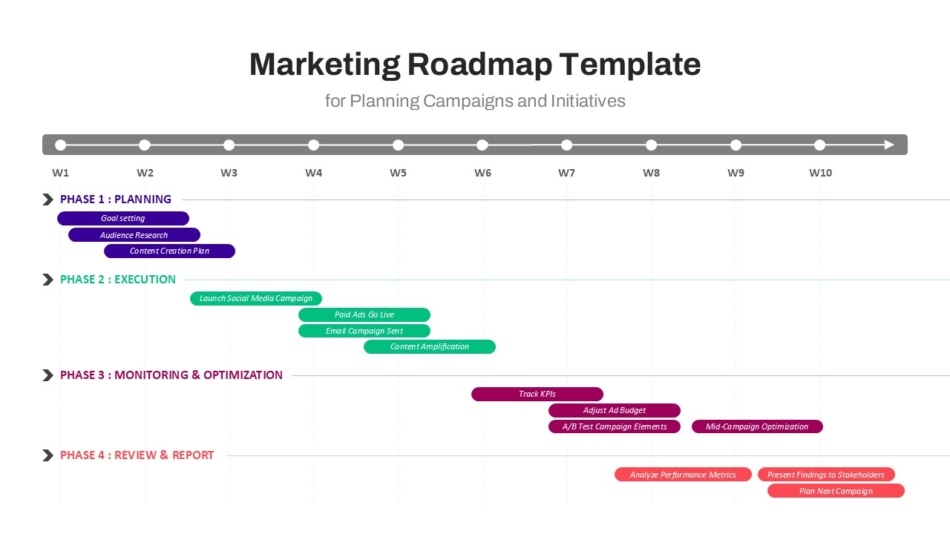 Marketing Roadmap Template

for Planning Campaigns and Initiatives

W1 W2 W3 W4 W5 W6 W7 W8 W9 W10

PHASE 1 : PLANNING

Goal setting

Audience Research

Content Creation Plan

PHASE 2 : EXECUTION

Launch Social Media Campaign

Paid Ads Go Live

Email Campaign Sent

Content Amplification

PHASE 3 : MONITORING & OPTIMIZATION

Track KPIs

Adjust Ad Budget

A/B Test Campaign Elements

Mid-Campaign Optimization

PHASE 4 : REVIEW & REPORT

Analyze Performance Metrics

Present Findings to Stakeholders

Plan Next Campaign